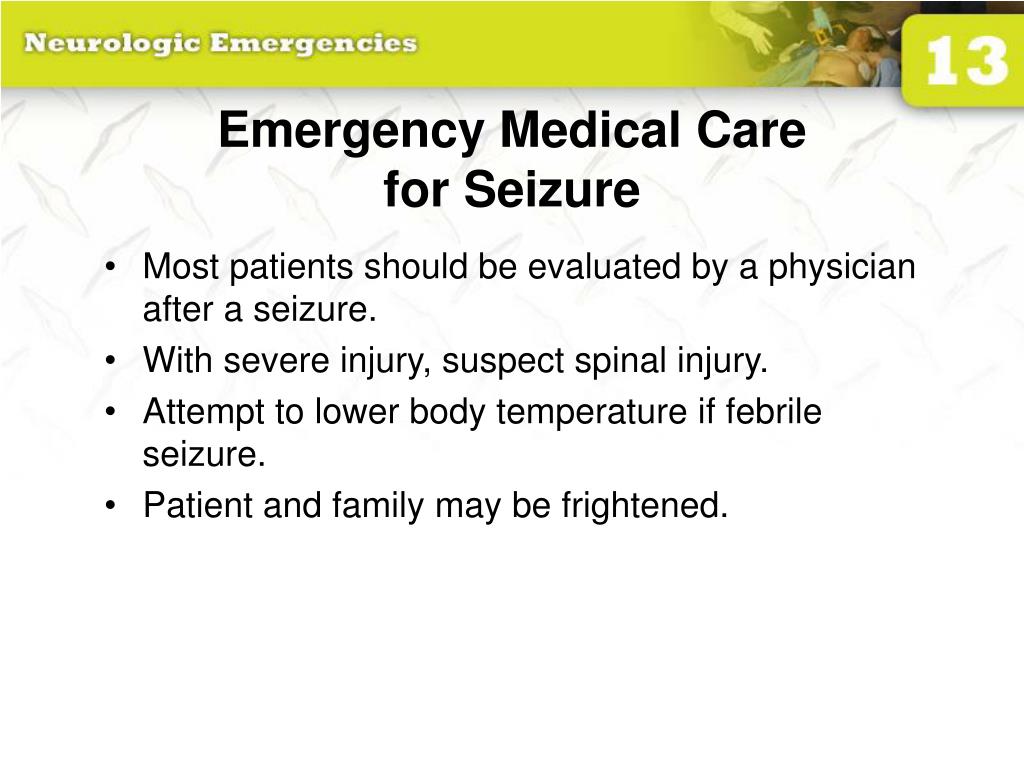 Neurologic Emergencies

13

Emergency Medical Care for Seizure

• Most patients should be evaluated by a physician after a seizure.
• With severe injury, suspect spinal injury.
• Attempt to lower body temperature if febrile seizure.
• Patient and family may be frightened.